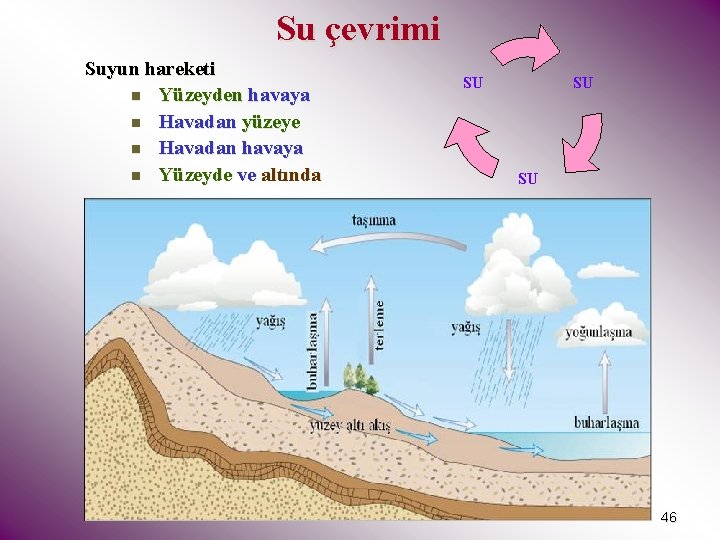 Su çevrimi

Suyun hareketi
- Yüzeyden havaya
- Havadan yüzeye
- Havadan havaya
- Yüzeyde ve altında

SU
SU
SU

taşınma
yağış
buharlaşma
terleme
yağış
yoğunlaşma
yüzey altı akış
buharlaşma

46